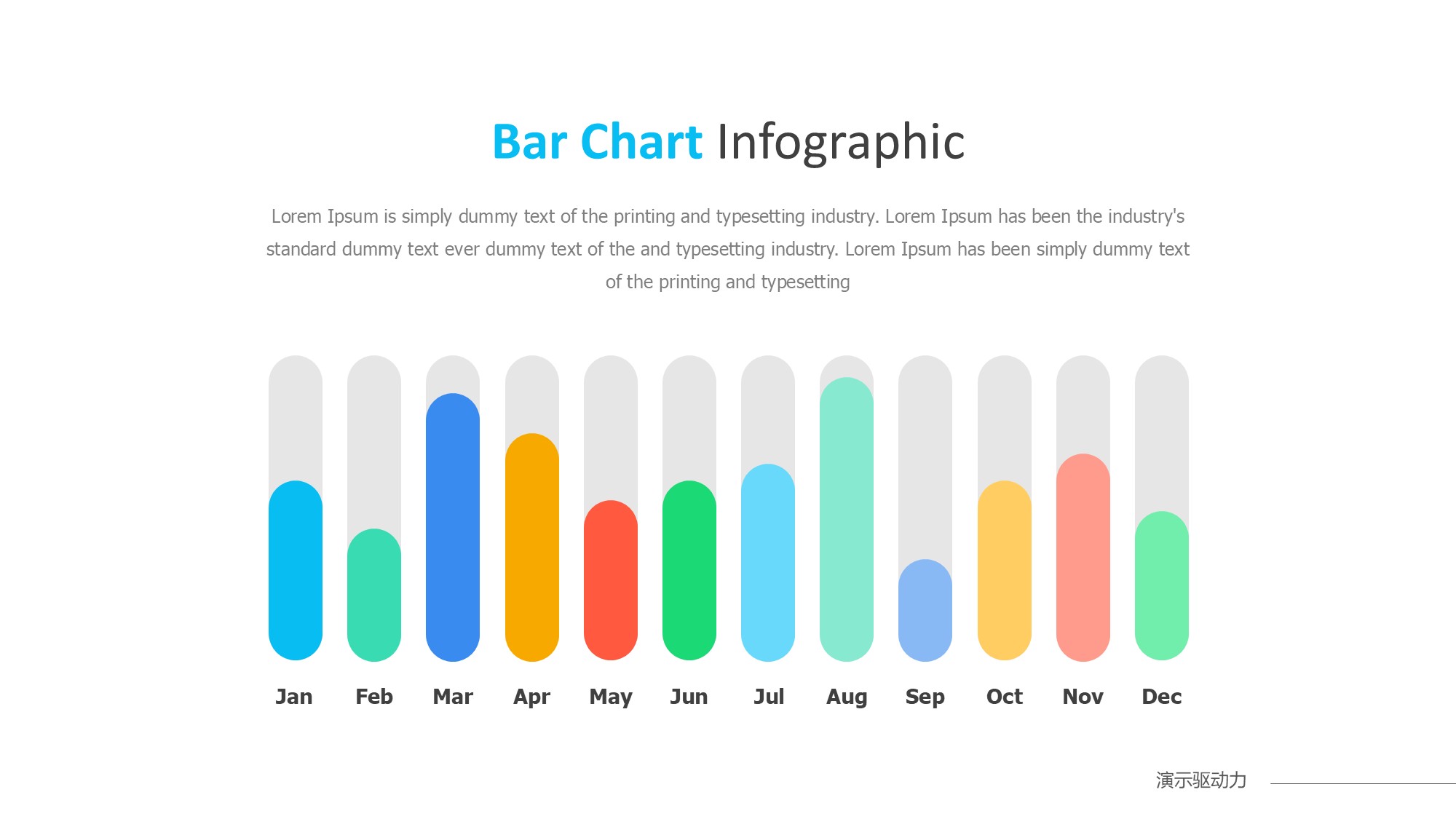 Bar Chart Infographic

Lorem Ipsum is simply dummy text of the printing and typesetting industry. Lorem Ipsum has been the industry's standard dummy text ever dummy text of the and typesetting industry. Lorem Ipsum has been simply dummy text of the printing and typesetting

Jan Feb Mar Apr May Jun Jul Aug Sep Oct Nov Dec

演示驱动力